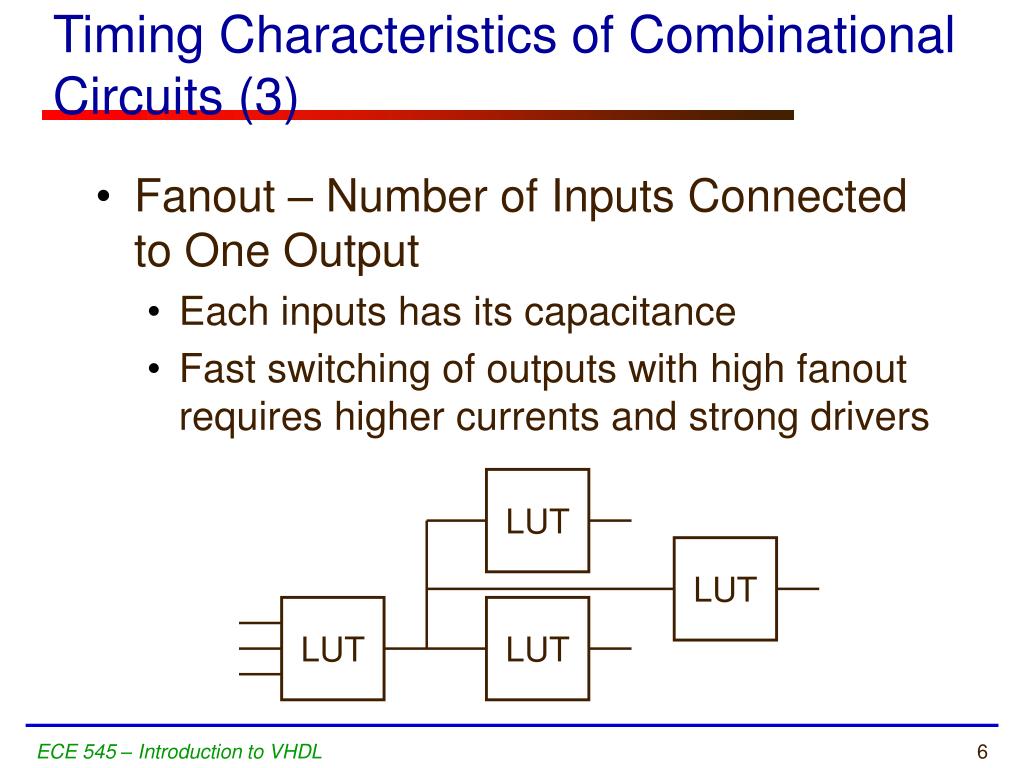 Timing Characteristics of Combinational Circuits (3)

• Fanout – Number of Inputs Connected to One Output
  • Each inputs has its capacitance
  • Fast switching of outputs with high fanout requires higher currents and strong drivers

LUT
LUT
LUT
LUT

ECE 545 – Introduction to VHDL

6